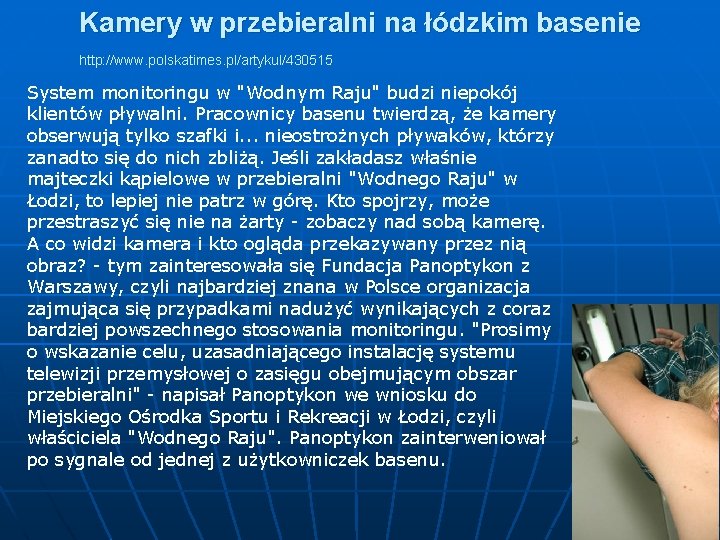 Kamery w przebieralni na łódzkim basenie

http://www.polskatimes.pl/artykul/430515

System monitoringu w "Wodnym Raju" budzi niepokój klientów pływalni. Pracownicy basenu twierdzą, że kamery obserwują tylko szafki i... nieostrożnych pływaków, którzy zanadto się do nich zbliżą. Jeśli zakładasz właśnie majteczki kąpielowe w przebieralni "Wodnego Raju" w Łodzi, to lepiej nie patrz w górę. Kto spojrzy, może przestraszyć się nie na żarty - zobaczy nad sobą kamerę. A co widzi kamera i kto ogląda przekazywany przez nią obraz? - tym zainteresowała się Fundacja Panoptykon z Warszawy, czyli najbardziej znana w Polsce organizacja zajmująca się przypadkami nadużyć wynikających z coraz bardziej powszechnego stosowania monitoringu. "Prosimy o wskazanie celu, uzasadniającego instalację systemu telewizji przemysłowej o zasięgu obejmującym obszar przebieralni" - napisał Panoptykon we wniosku do Miejskiego Ośrodka Sportu i Rekreacji w Łodzi, czyli właściciela "Wodnego Raju". Panoptykon zainterweniował po sygnale od jednej z użytkowniczek basenu.